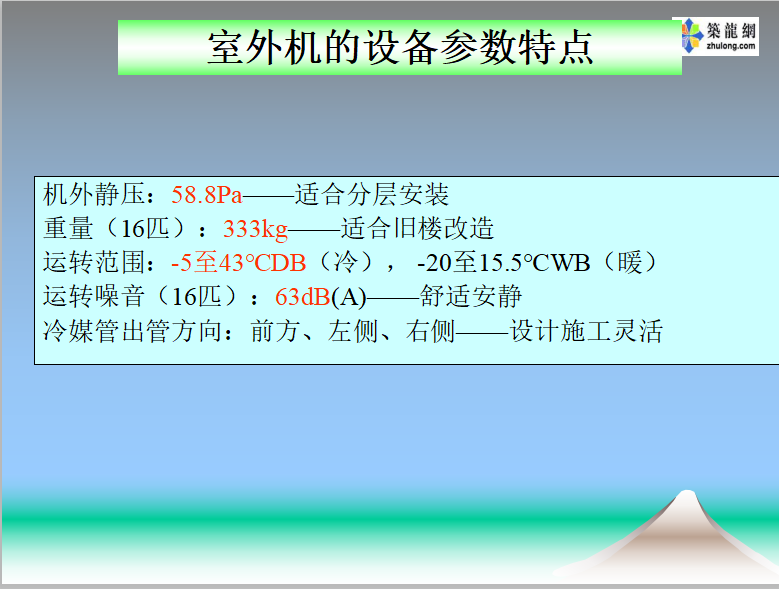 室外机的设备参数特点

築龍網
zhulong.com

机外静压：58.8Pa——适合分层安装
重量（16匹）：333kg——适合旧楼改造
运转范围：-5至43°CDB（冷）， -20至15.5°CWB（暖）
运转噪音（16匹）：63dB(A)——舒适安静
冷媒管出管方向：前方、左侧、右侧——设计施工灵活